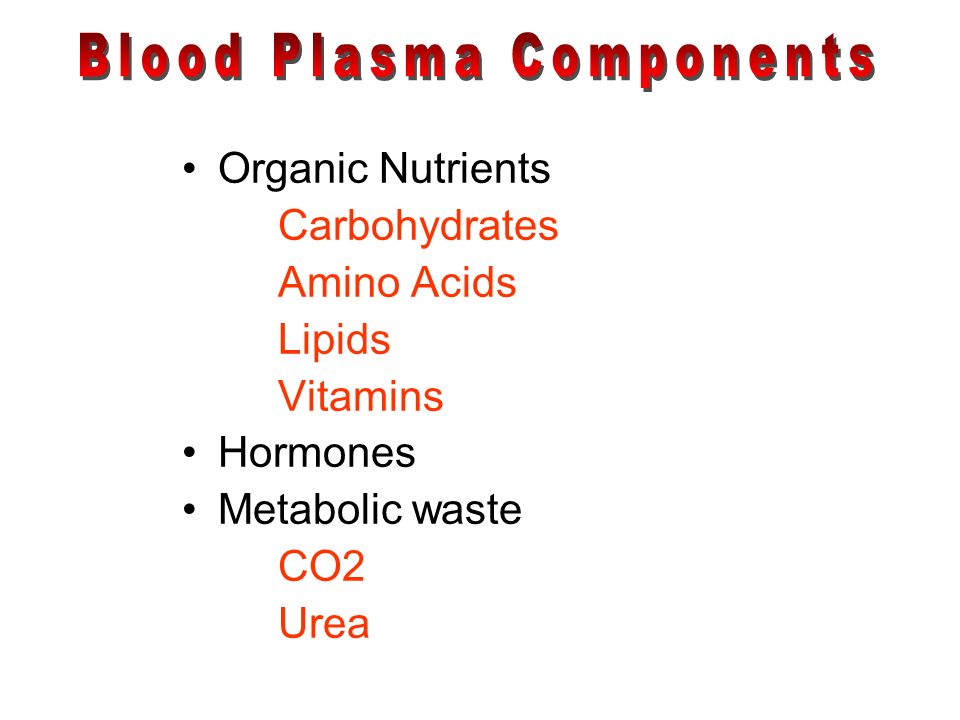 Blood Plasma Components

• Organic Nutrients
Carbohydrates
Amino Acids
Lipids
Vitamins
• Hormones
• Metabolic waste
CO2
Urea